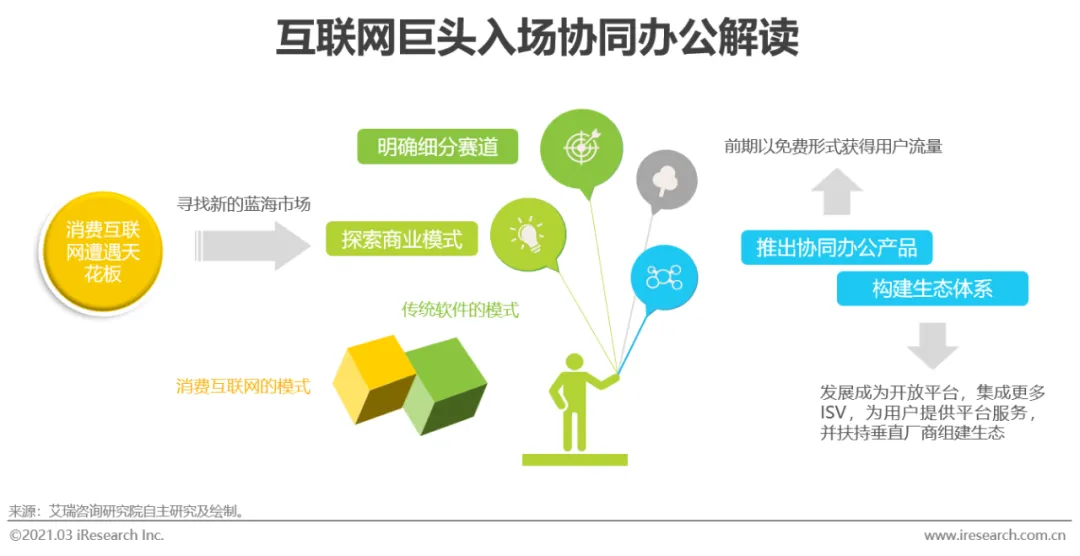 互联网巨头入场协同办公解读

消费互联网遭遇天花板

寻找新的蓝海市场

明确细分赛道

探索商业模式

传统软件的模式

消费互联网的模式

前期以免费形式获得用户流量

推出协同办公产品

构建生态体系

发展成为开放平台，集成更多ISV，为用户提供平台服务，并扶持垂直厂商组建生态

来源：艾瑞咨询研究院自主研究及绘制。

©2021.03 iResearch Inc.

www.iresearch.com.cn